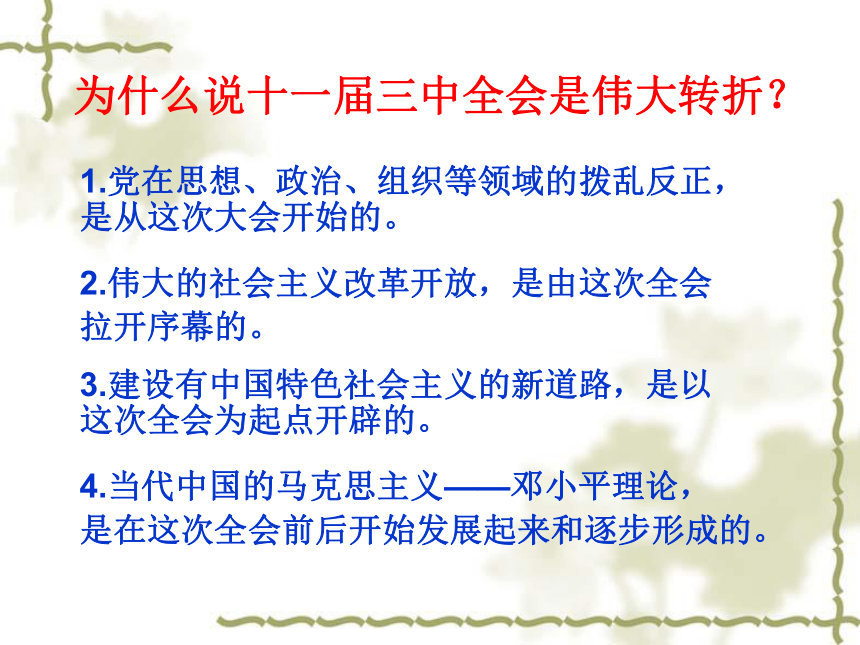 为什么说十一届三中全会是伟大转折？

1.党在思想、政治、组织等领域的拨乱反正，是从这次大会开始的。

2.伟大的社会主义改革开放，是由这次全会拉开序幕的。

3.建设有中国特色社会主义的新道路，是以这次全会为起点开辟的。

4.当代中国的马克思主义——邓小平理论，是在这次全会前后开始发展起来和逐步形成的。